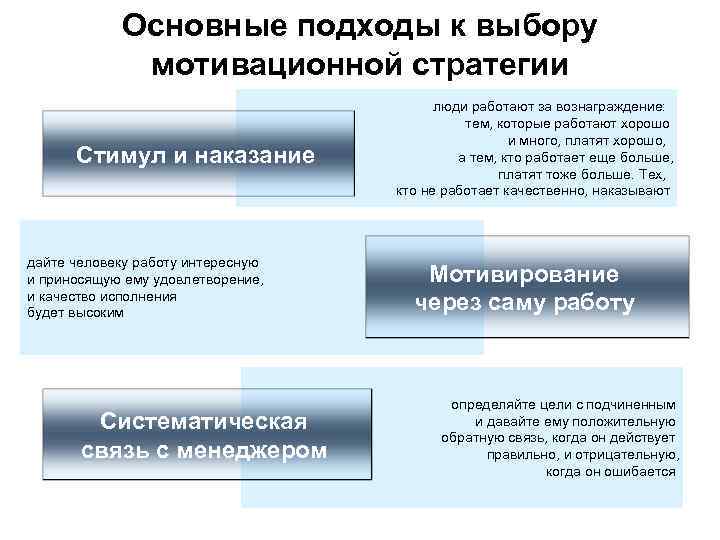 Основные подходы к выбору мотивационной стратегии

Стимул и наказание

люди работают за вознаграждение: тем, которые работают хорошо и много, платят хорошо, а тем, кто работает еще больше, платят тоже больше. Тех, кто не работает качественно, наказывают

дайте человеку работу интересную и приносящую ему удовлетворение, и качество исполнения будет высоким

Мотивирование через саму работу

Систематическая связь с менеджером

определяйте цели с подчиненным и давайте ему положительную обратную связь, когда он действует правильно, и отрицательную, когда он ошибается